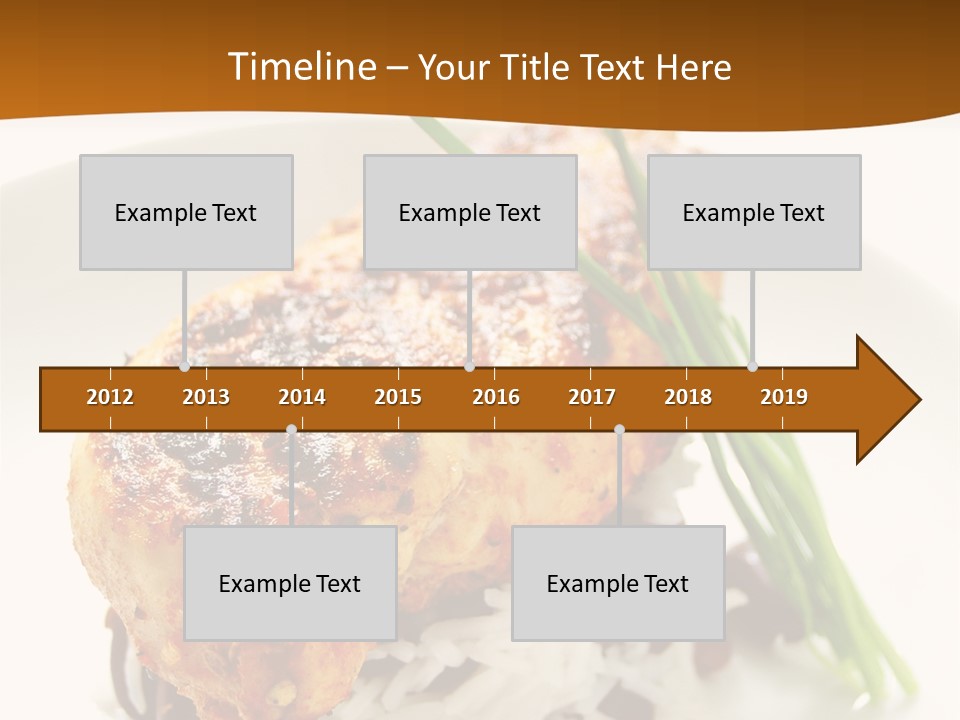 Timeline – Your Title Text Here

Example Text

Example Text

Example Text

2012 2013 2014 2015 2016 2017 2018 2019

Example Text

Example Text